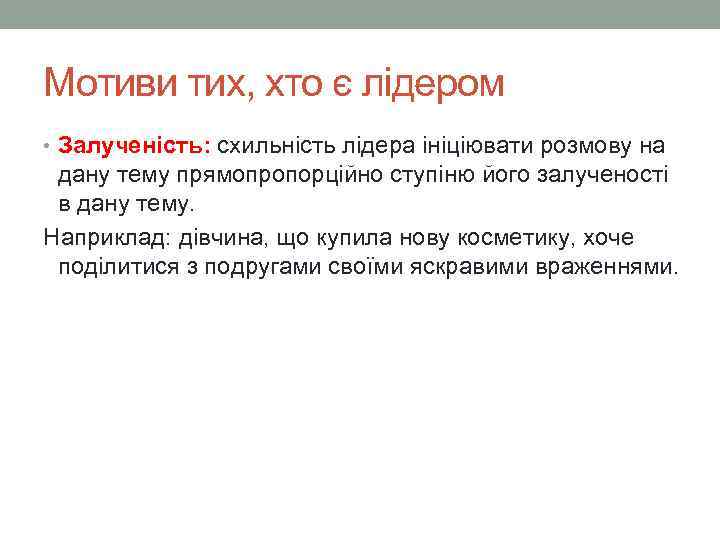 Мотиви тих, хто є лідером

• Залученість: схильність лідера ініціювати розмову на дану тему прямопропорційно ступіню його залученості в дану тему.

Наприклад: дівчина, що купила нову косметику, хоче поділитися з подругами своїми яскравими враженнями.